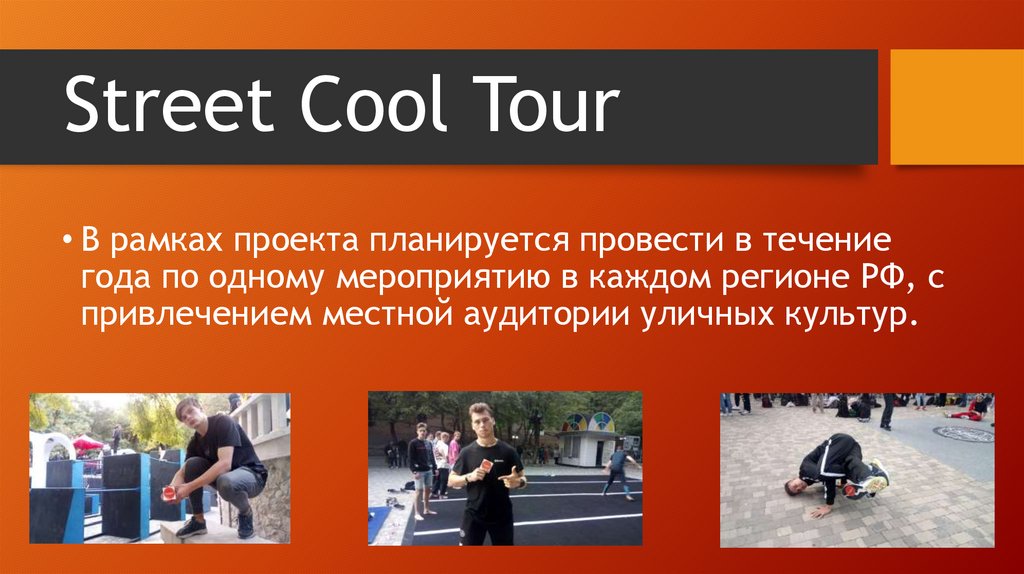 Street Cool Tour

• В рамках проекта планируется провести в течение года по одному мероприятию в каждом регионе РФ, с привлечением местной аудитории уличных культур.